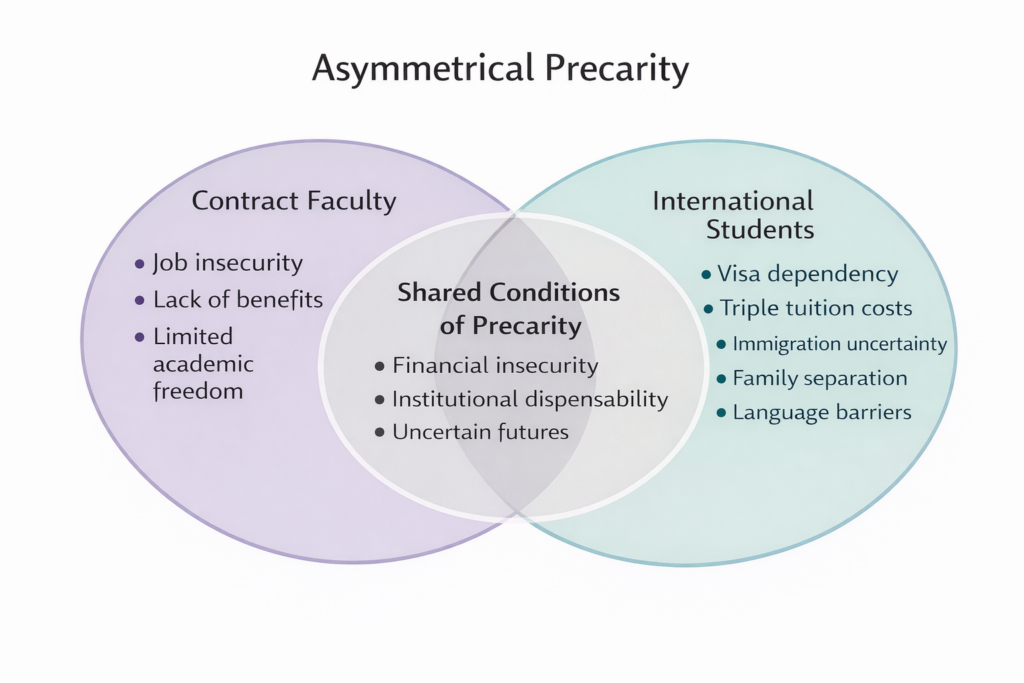 Asymmetrical Precarity

Contract Faculty
• Job insecurity
• Lack of benefits
• Limited academic freedom

Shared Conditions of Precarity
• Financial insecurity
• Institutional dispensability
• Uncertain futures

International Students
• Visa dependency
• Triple tuition costs
• Immigration uncertainty
• Family separation
• Language barriers